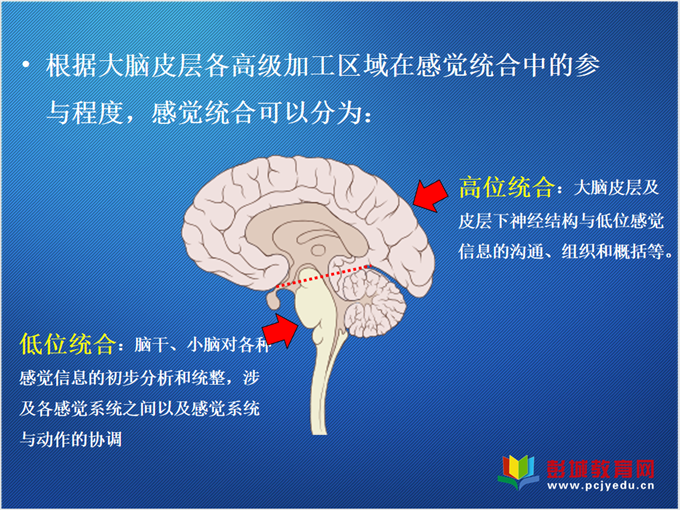 • 根据大脑皮层各高级加工区域在感觉统合中的参与程度，感觉统合可以分为：

高位统合：大脑皮层及皮层下神经结构与低位感觉信息的沟通、组织和概括等。

低位统合：脑干、小脑对各种感觉信息的初步分析和统整，涉及各感觉系统之间以及感觉系统与动作的协调

彭城教育网
www.pcjyedu.cn